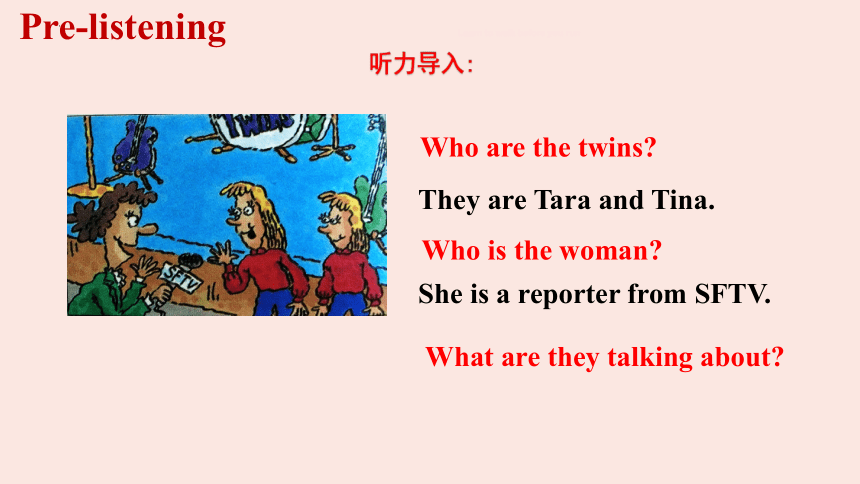 Pre-listening

听力导入:

TWINS

SFTV

Who are the twins?

They are Tara and Tina.

Who is the woman?

She is a reporter from SFTV.

What are they talking about?